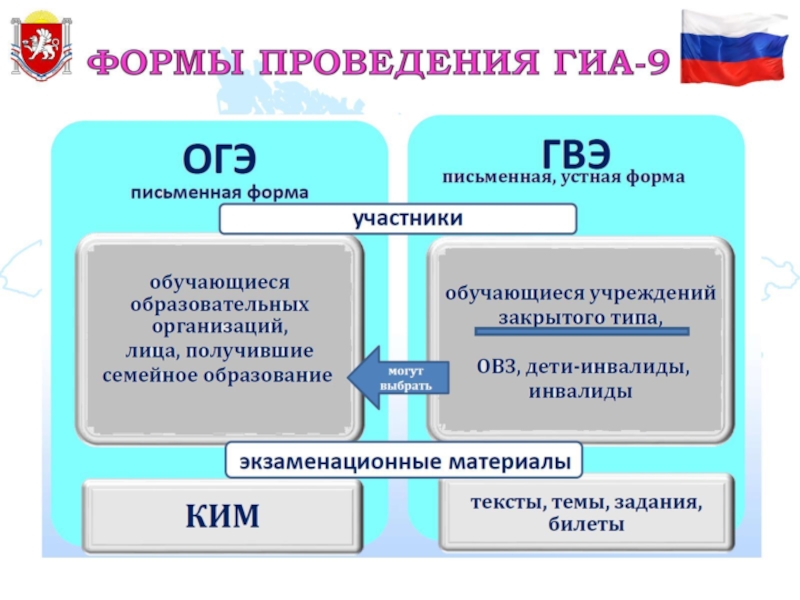 ФОРМЫ ПРОВЕДЕНИЯ ГИА-9

ОГЭ
письменная форма

ГВЭ
письменная, устная форма

участники

обучающиеся образовательных организаций, лица, получившие семейное образование

могут выбрать

обучающиеся учреждений закрытого типа,

ОВЗ, дети-инвалиды, инвалиды

экзаменационные материалы

КИМ

тексты, темы, задания, билеты